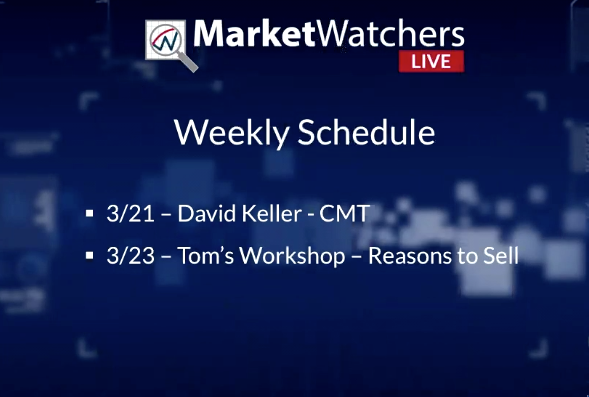 MarketWatchers
LIVE

Weekly Schedule

▪ 3/21 – David Keller - CMT
▪ 3/23 – Tom's Workshop – Reasons to Sell